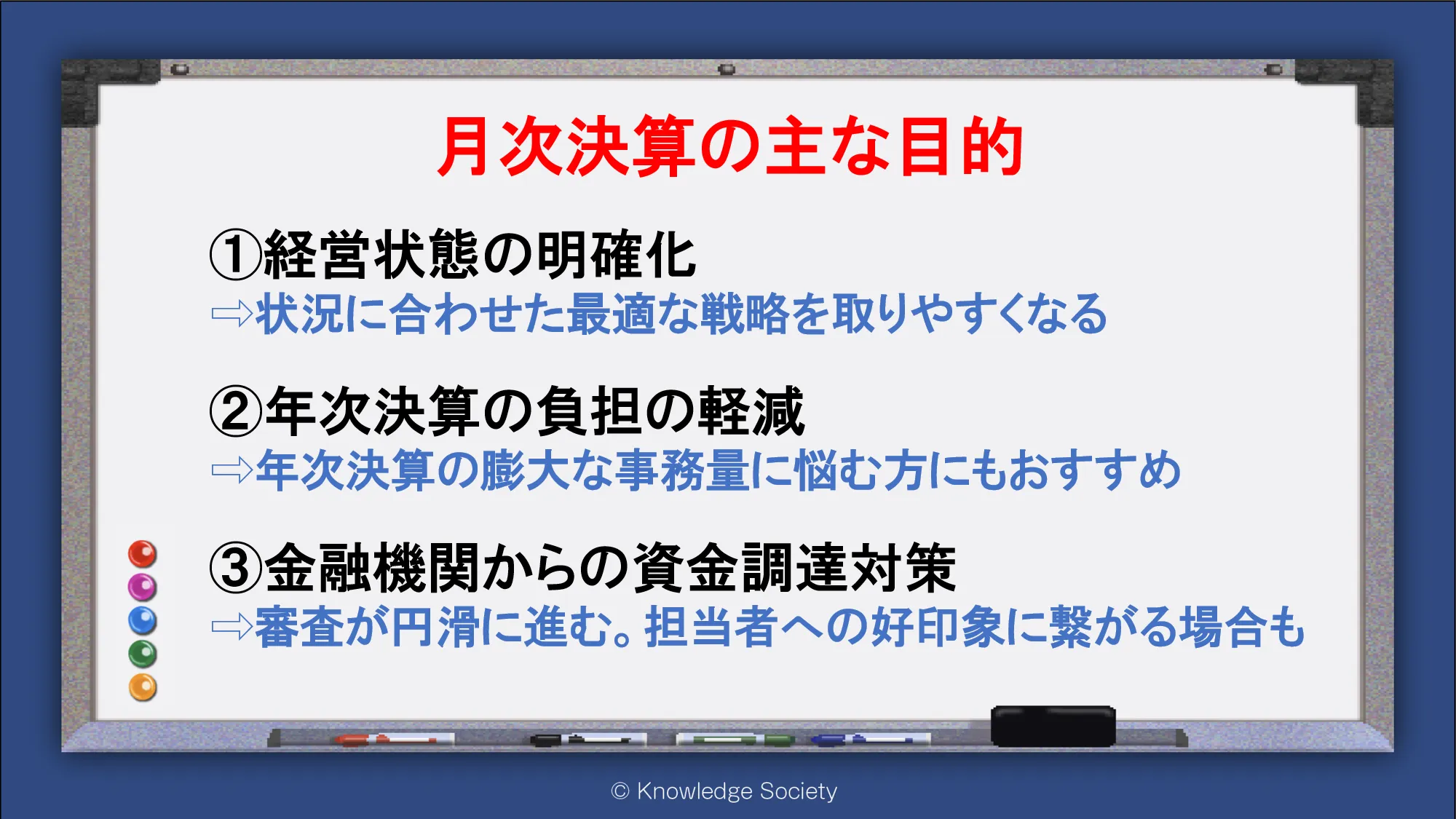 月次決算の主な目的

①経営状態の明確化
⇨状況に合わせた最適な戦略を取りやすくなる

②年次決算の負担の軽減
⇨年次決算の膨大な事務量に悩む方にもおすすめ

③金融機関からの資金調達対策
⇨審査が円滑に進む。担当者への好印象に繋がる場合も

© Knowledge Society